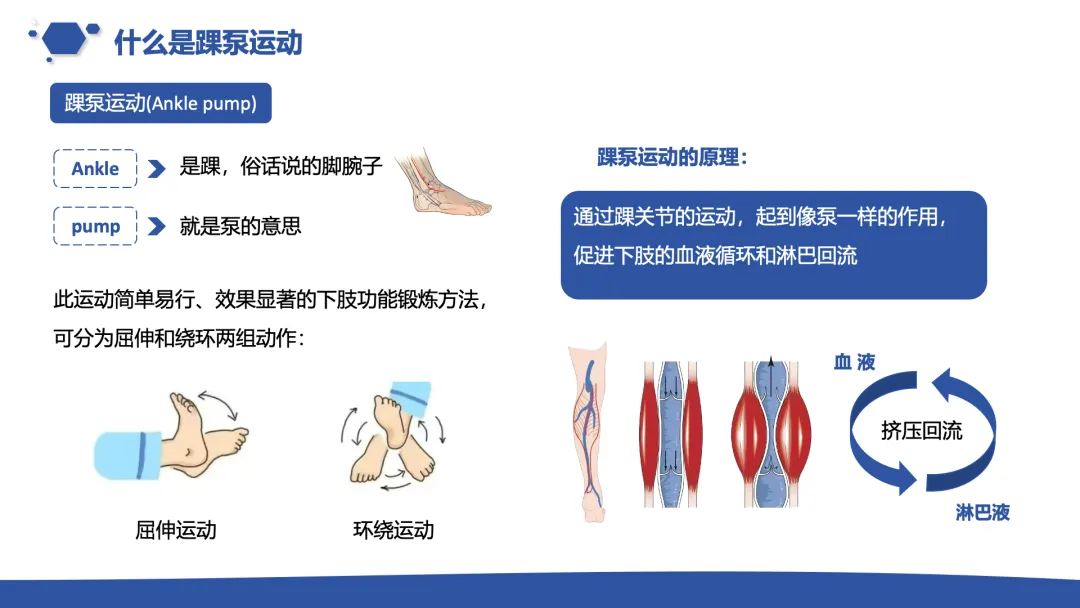 什么是踝泵运动

踝泵运动(Ankle pump)

Ankle 是踝，俗话说的脚腕子

pump 就是泵的意思

此运动简单易行、效果显著的下肢功能锻炼方法，可分为屈伸和绕环两组动作：

屈伸运动

环绕运动

踝泵运动的原理：

通过踝关节的运动，起到像泵一样的作用，促进下肢的血液循环和淋巴回流

血液

挤压回流

淋巴液